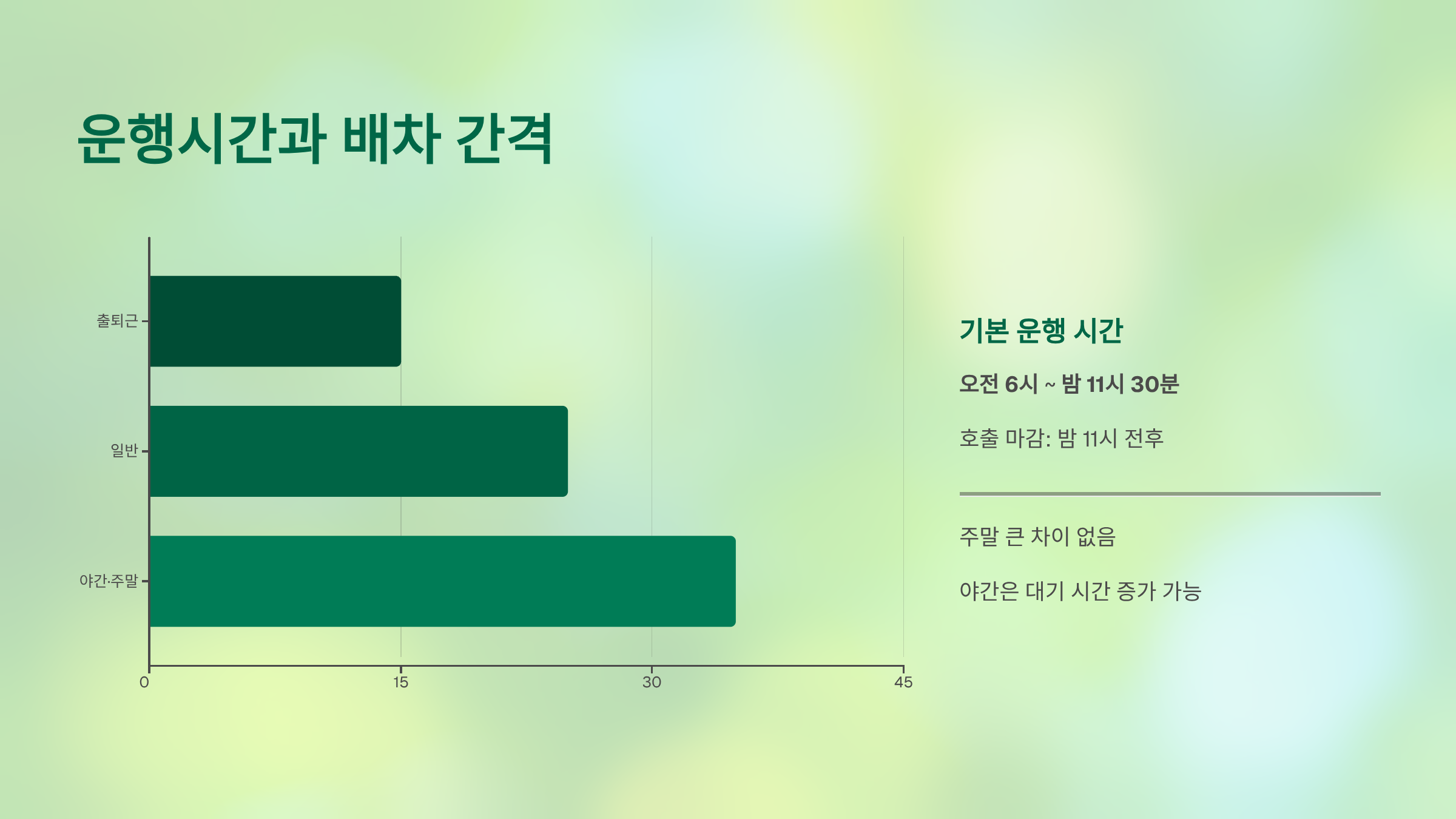 운행시간과 배차 간격

출퇴근
일반
야간·주말

0
15
30
45

기본 운행 시간

오전 6시 ~ 밤 11시 30분

호출 마감: 밤 11시 전후

주말 큰 차이 없음

야간은 대기 시간 증가 가능